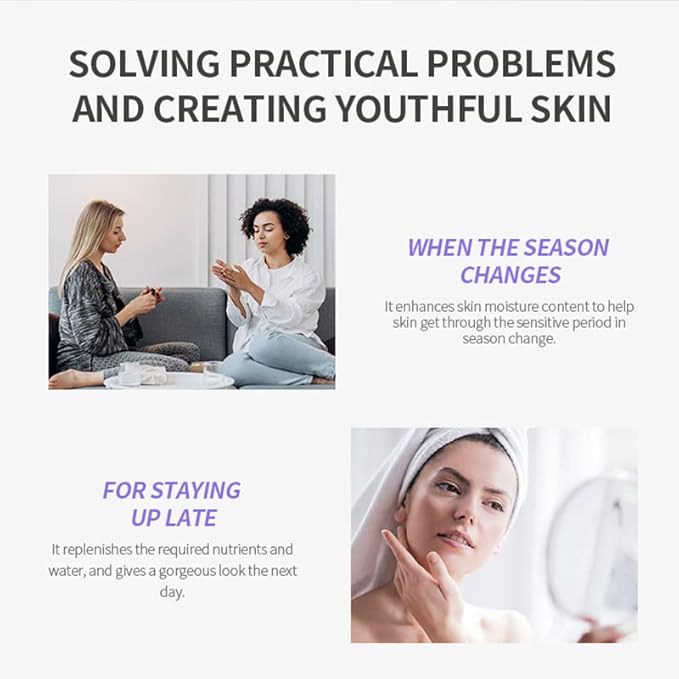 SOLVING PRACTICAL PROBLEMS AND CREATING YOUTHFUL SKIN

WHEN THE SEASON CHANGES

It enhances skin moisture content to help skin get through the sensitive period in season change.

FOR STAYING UP LATE

It replenishes the required nutrients and water, and gives a gorgeous look the next day.